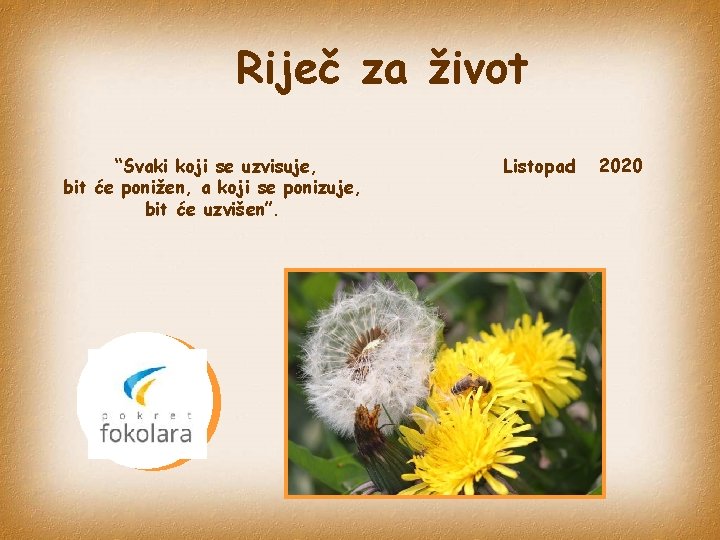 Riječ za život

“Svaki koji se uzvisuje, bit će ponižen, a koji se ponizuje, bit će uzvišen”.

Listopad 2020

pokret
fokolara